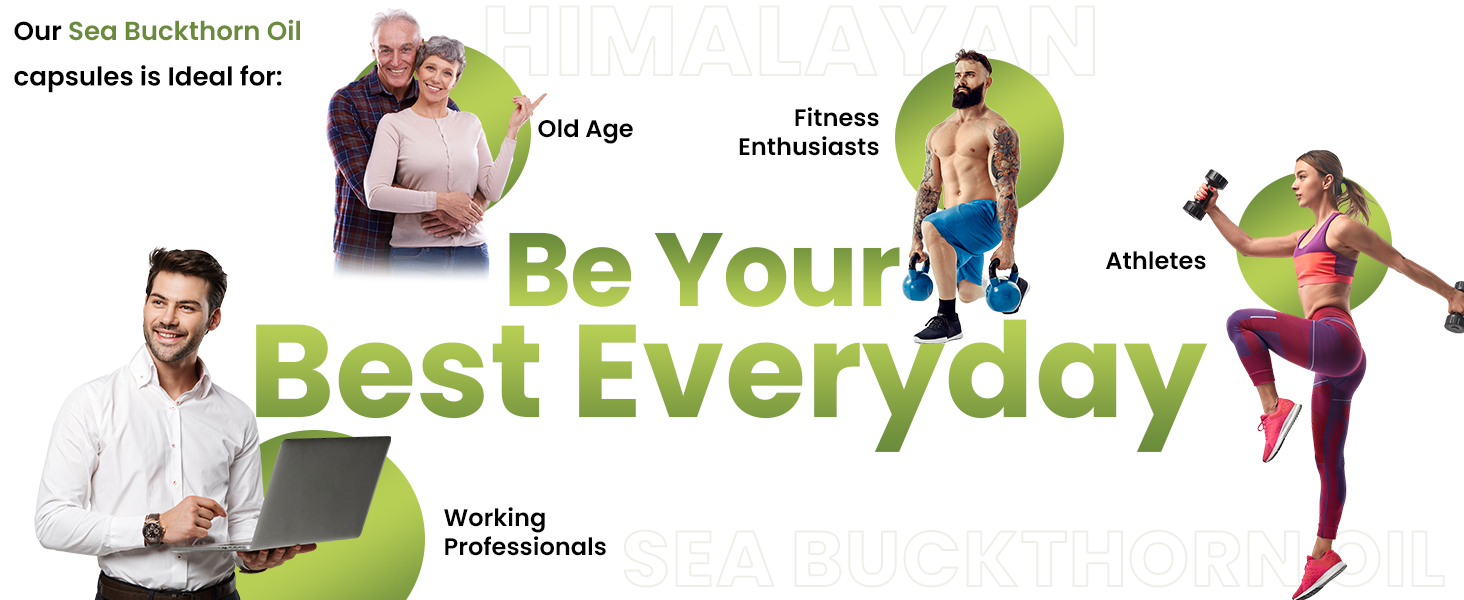 Our Sea Buckthorn Oil capsules is Ideal for:

HIMALAYAN

Old Age

Fitness Enthusiasts

Athletes

Be Your Best Everyday

Working Professionals

SEA BUCKTHORN OIL